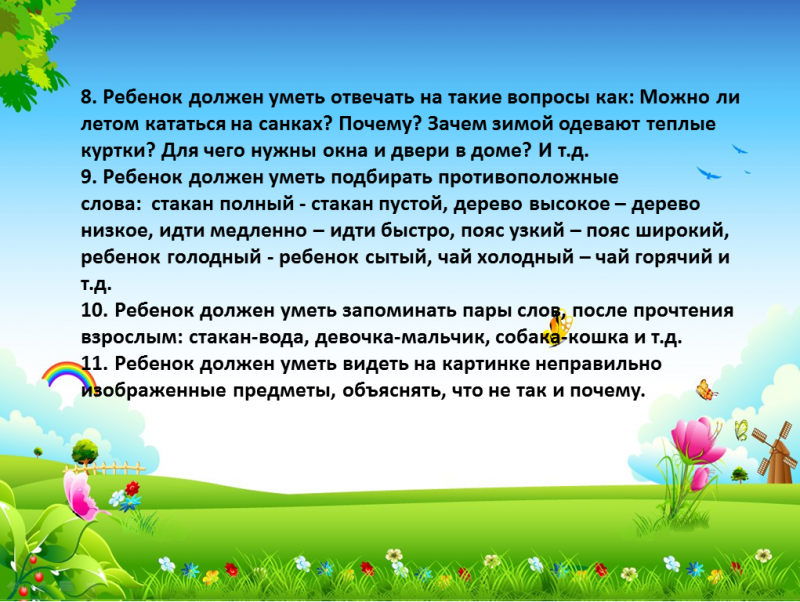 8. Ребенок должен уметь отвечать на такие вопросы как: Можно ли летом кататься на санках? Почему? Зачем зимой одевают теплые куртки? Для чего нужны окна и двери в доме? И т.д.
9. Ребенок должен уметь подбирать противоположные слова: стакан полный - стакан пустой, дерево высокое – дерево низкое, идти медленно – идти быстро, пояс узкий – пояс широкий, ребенок голодный - ребенок сытый, чай холодный – чай горячий и т.д.
10. Ребенок должен уметь запоминать пары слов, после прочтения взрослым: стакан-вода, девочка-мальчик, собака-кошка и т.д.
11. Ребенок должен уметь видеть на картинке неправильно изображенные предметы, объяснять, что не так и почему.